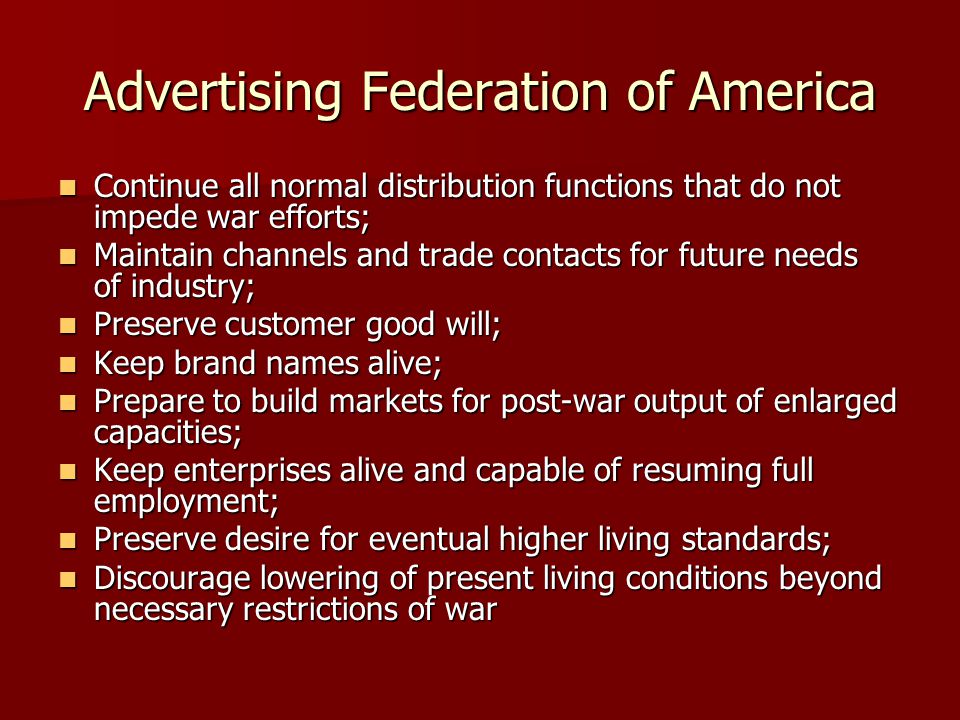 Advertising Federation of America

- Continue all normal distribution functions that do not impede war efforts;
- Maintain channels and trade contacts for future needs of industry;
- Preserve customer good will;
- Keep brand names alive;
- Prepare to build markets for post-war output of enlarged capacities;
- Keep enterprises alive and capable of resuming full employment;
- Preserve desire for eventual higher living standards;
- Discourage lowering of present living conditions beyond necessary restrictions of war